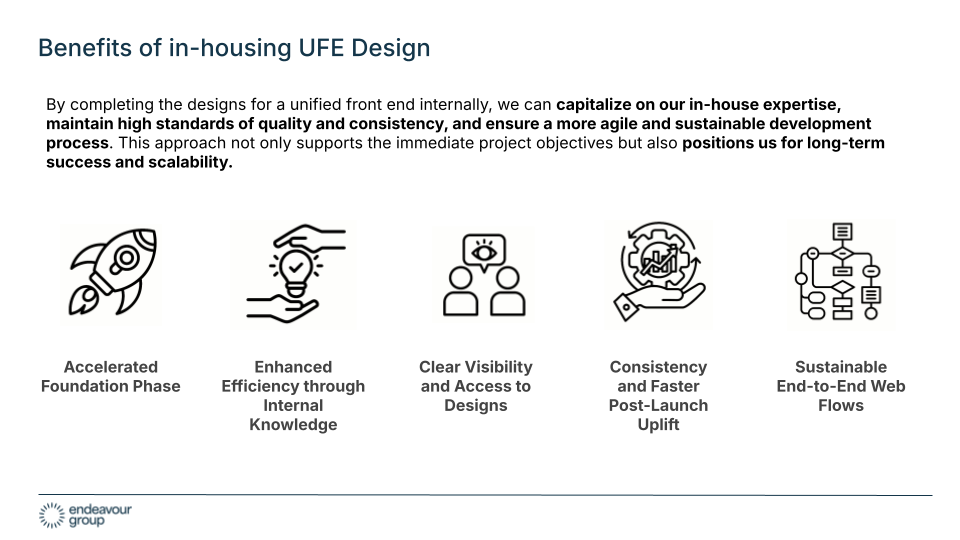 Benefits of in-housing UFE Design

By completing the designs for a unified front end internally, we can capitalize on our in-house expertise, maintain high standards of quality and consistency, and ensure a more agile and sustainable development process. This approach not only supports the immediate project objectives but also positions us for long-term success and scalability.

Accelerated Foundation Phase

Enhanced Efficiency through Internal Knowledge

Clear Visibility and Access to Designs

Consistency and Faster Post-Launch Uplift

Sustainable End-to-End Web Flows

endeavour group